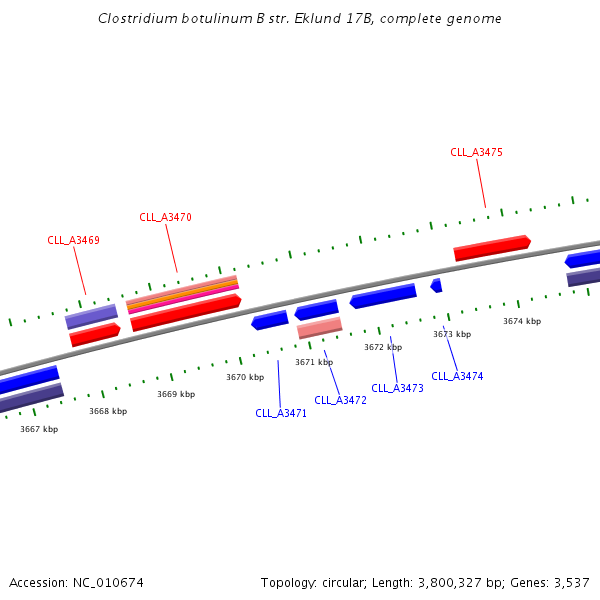 Clostridium botulinum B str. Eklund 17B, complete genome

CLL_A3475

CLL_A3470

CLL_A3469

3674 kbp

3673 kbp

3672 kbp

3671 kbp

3670 kbp

3669 kbp

3668 kbp

3667 kbp

CLL_A3474

CLL_A3473

CLL_A3472

CLL_A3471

Accession: NC_010674

Topology: circular; Length: 3,800,327 bp; Genes: 3,537